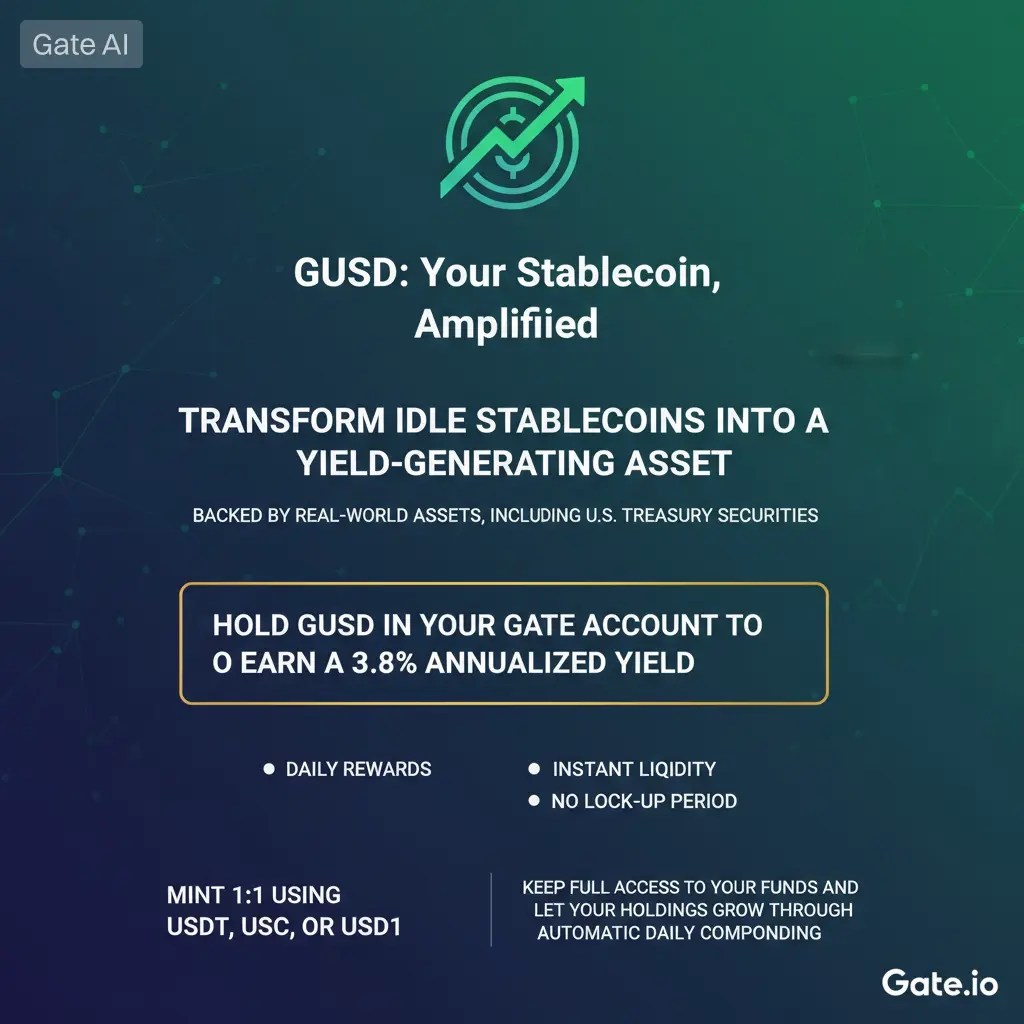 Gate AI

GUSD: Your Stablecoin, Amplifiied

TRANSFORM IDLE STABLECOINS INTO A YIELD-GENERATING ASSET

BACKED BY REAL-WORLD ASSETS, INCLUDING U.S. TREASURY SECURITIES

HOLD GUSD IN YOUR GATE ACCOUNT TO O EARN A 3.8% ANNUALIZED YIELD

• DAILY REWARDS

• INSTANT LIQIDITY
• NO LOCK-UP PERIOD

MINT 1:1 USING USDT, USC, OR USD1

KEEP FULL ACCESS TO YOUR FUNDS AND LET YOUR HOLDINGS GROW THROUGH AUTOMATIC DAILY COMPONDING

Gate.io